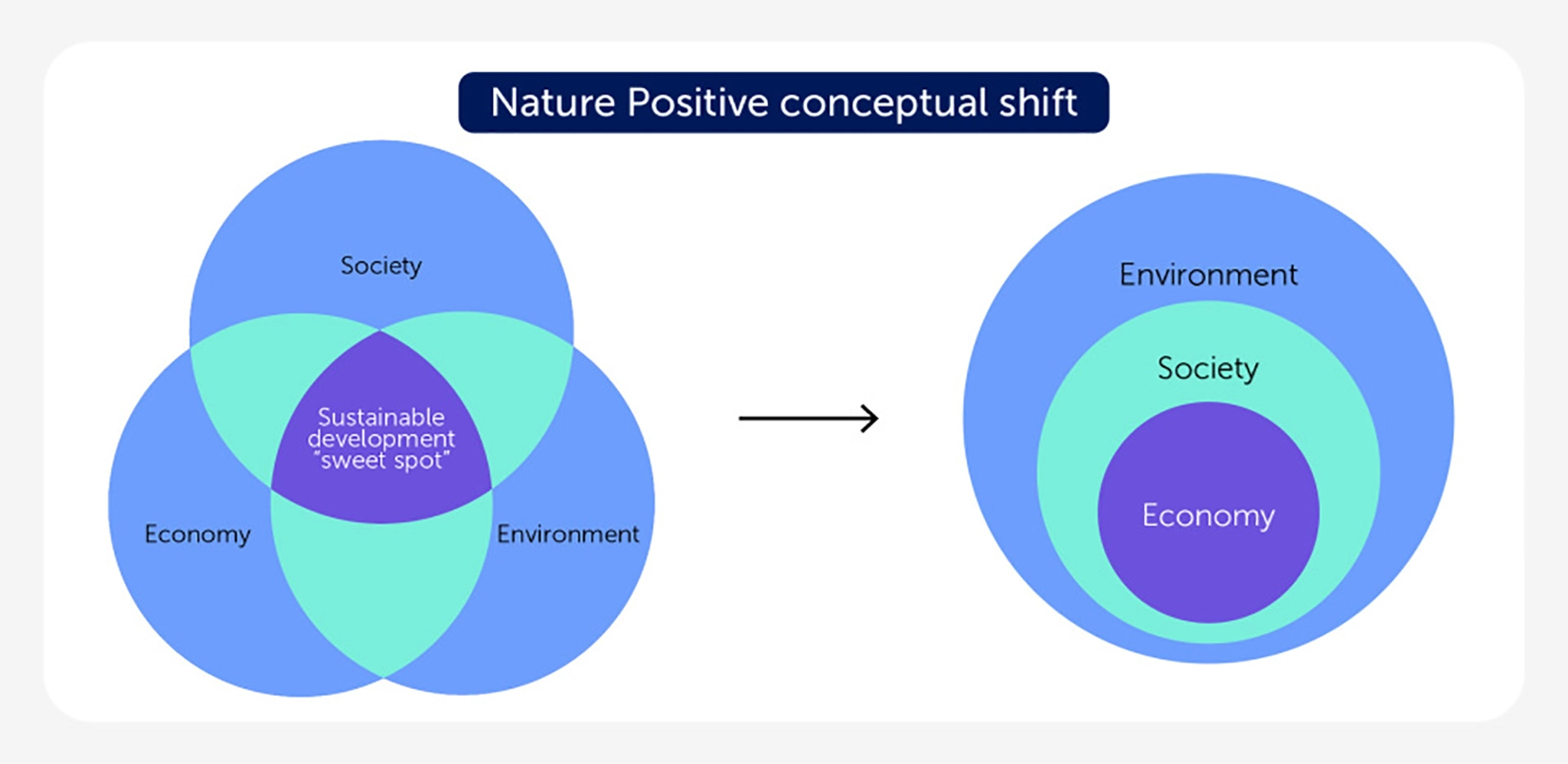 Nature Positive conceptual shift

Society

Sustainable development "sweet spot"

Economy

Environment

Environment

Society

Economy